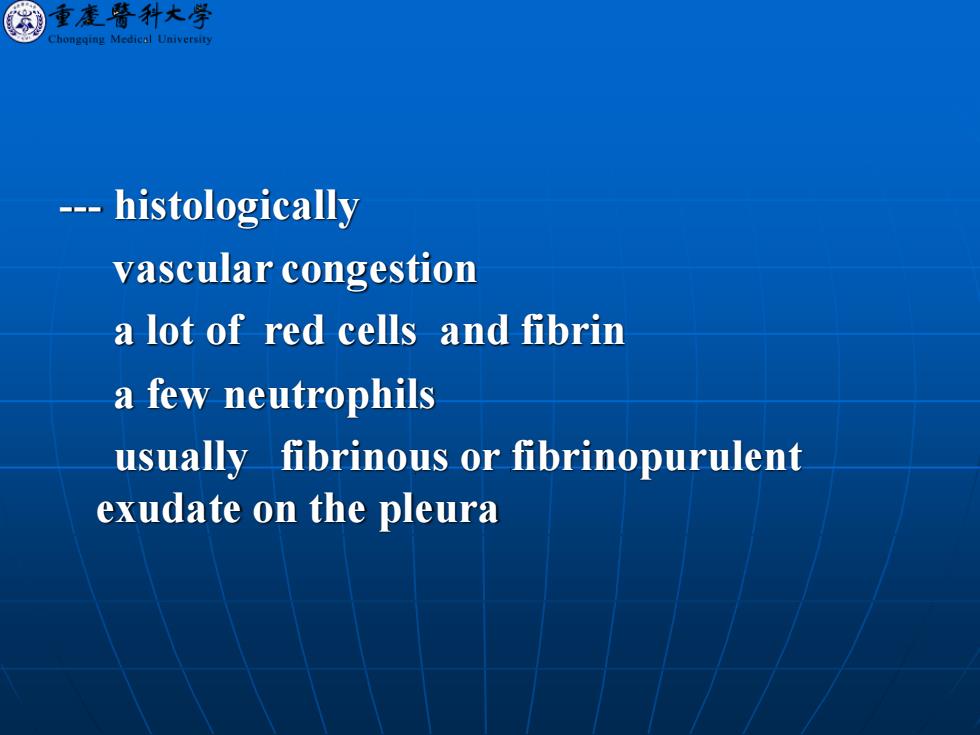 重慶醫科大學
Chongqing Medical University

--- histologically

vascular congestion

a lot of red cells and fibrin

a few neutrophils

usually fibrinous or fibrinopurulent exudate on the pleura